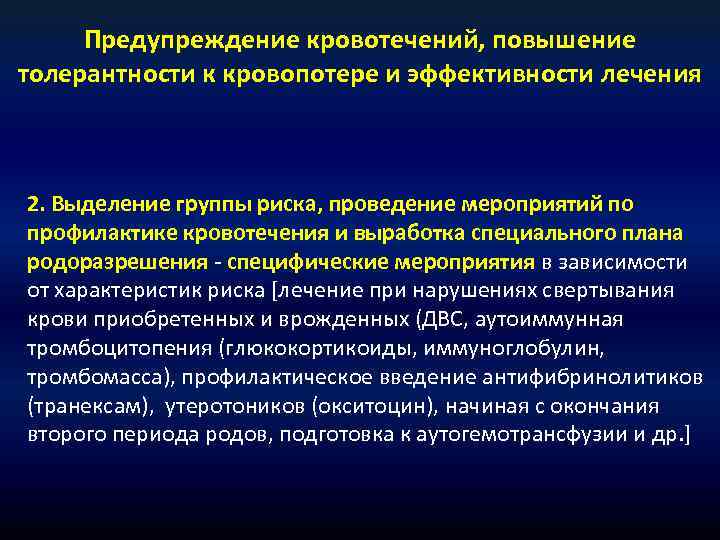 Предупреждение кровотечений, повышение толерантности к кровопотере и эффективности лечения

2. Выделение группы риска, проведение мероприятий по профилактике кровотечения и выработка специального плана родоразрешения - специфические мероприятия в зависимости от характеристик риска [лечение при нарушениях свертывания крови приобретенных и врожденных (ДВС, аутоиммунная тромбоцитопения (глюкокортикоиды, иммуноглобулин, тромбомасса), профилактическое введение антифибринолитиков (транексам), утеротоников (окситоцин), начиная с окончания второго периода родов, подготовка к аутогемотрансфузии и др.]